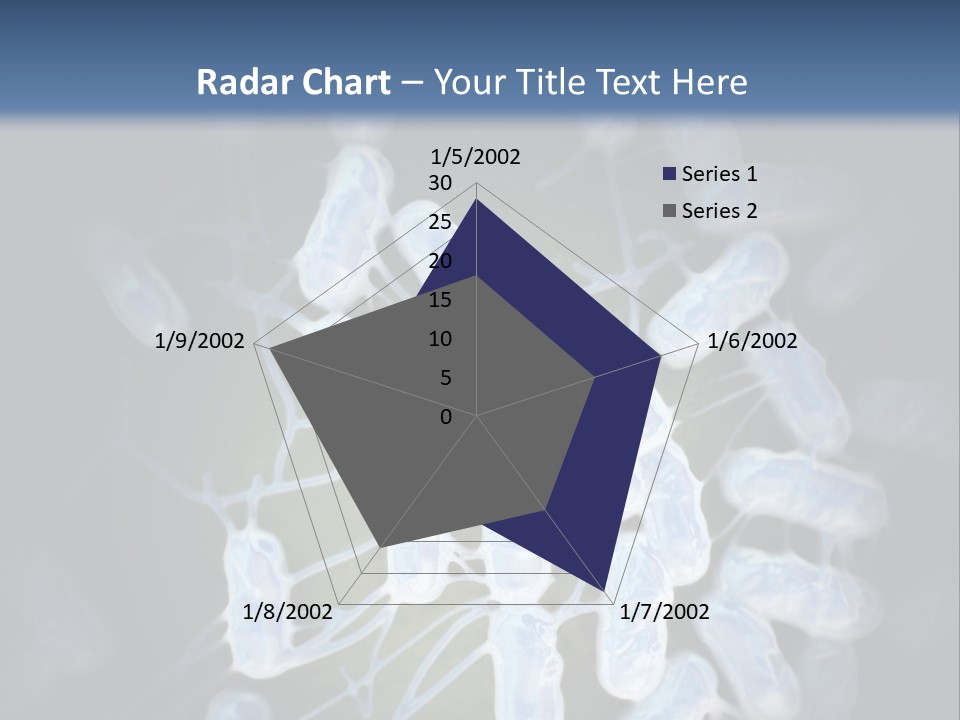 Radar Chart – Your Title Text Here

1/5/2002

30
25
20
15
10
5
0

1/6/2002

1/7/2002

1/8/2002

1/9/2002

Series 1
Series 2